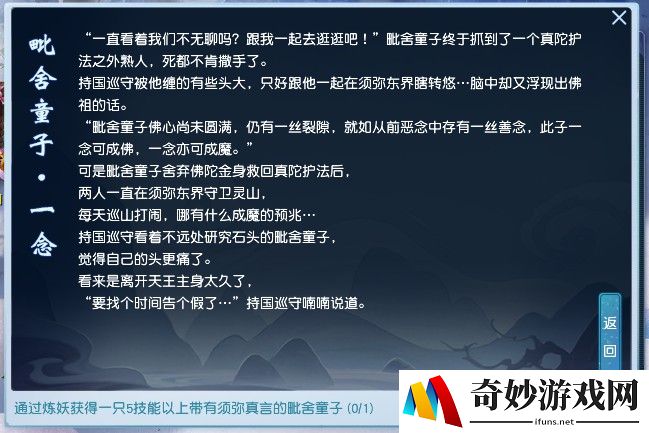 毗舍童子·一念

“一直看着我们不无聊吗？跟我一起去逛逛吧！”毗舍童子终于抓到了一个真陀护法之外熟人，死都不肯撒手了。

持国巡守被他缠的有些头大，只好跟他一起在须弥东界瞎转悠…脑中却又浮现出佛祖的话。

“毗舍童子佛心尚未圆满，仍有一丝裂隙，就如从前恶念中存有一丝善念，此子一念可成佛，一念亦可成魔。”

可是毗舍童子舍弃佛陀金身救回真陀护法后，
两人一直在须弥东界守卫灵山，
每天巡山打闹，哪有什么成魔的预兆…
持国巡守看着不远处研究石头的毗舍童子，
觉得自己的头更痛了。
看来是离开天王主身太久了，
“要找个时间告个假了…”持国巡守喃喃说道。

返回

通过炼妖获得一只5技能以上带有须弥真言的毗舍童子 (0/1)

奇妙游戏网
ifuns.net